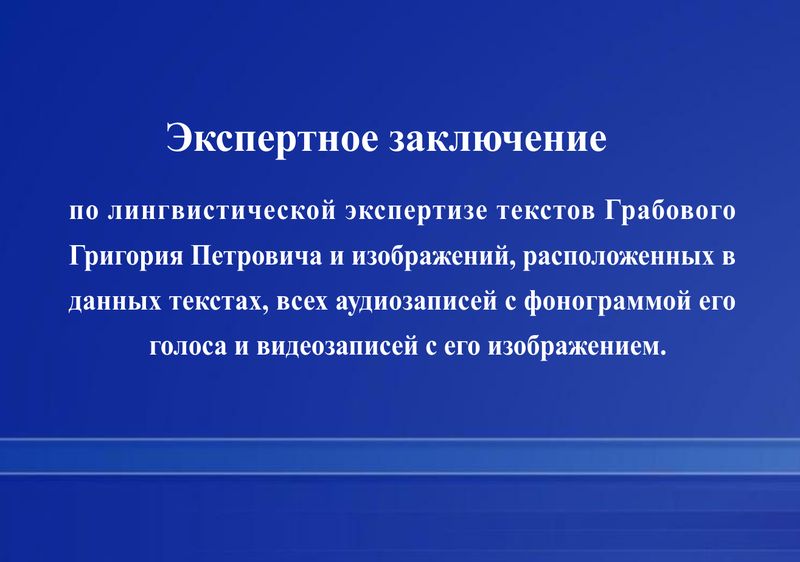 Экспертное заключение

по лингвистической экспертизе текстов Грабового Григория Петровича и изображений, расположенных в данных текстах, всех аудиозаписей с фонограммой его голоса и видеозаписей с его изображением.